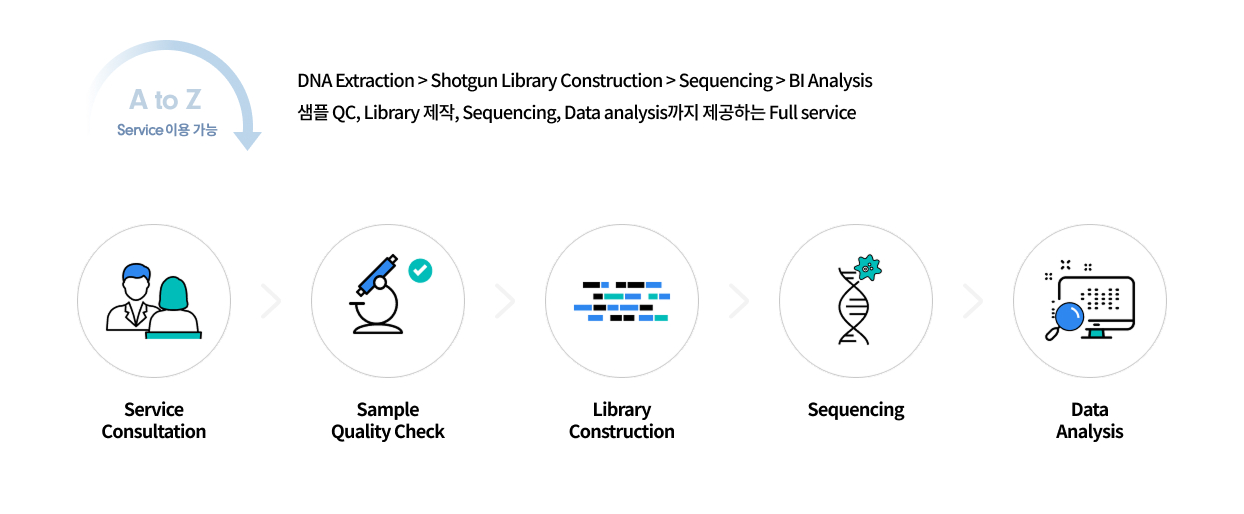 A to Z
Service 이용 가능

DNA Extraction > Shotgun Library Construction > Sequencing > BI Analysis
샘플 QC, Library 제작, Sequencing, Data analysis까지 제공하는 Full service

Service Consultation

Sample Quality Check

Library Construction

Sequencing

Data Analysis